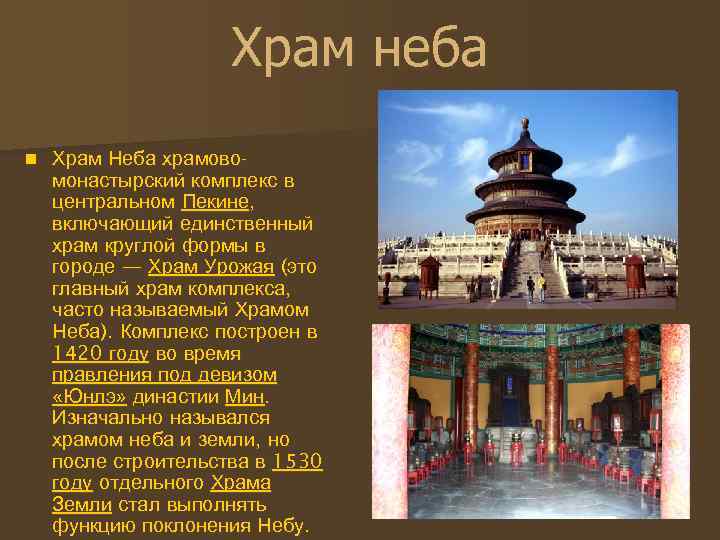 Храм неба

Храм Неба храмово-монастырский комплекс в центральном Пекине, включающий единственный храм круглой формы в городе — Храм Урожая (это главный храм комплекса, часто называемый Храмом Неба). Комплекс построен в 1420 году во время правления под девизом «Юнлэ» династии Мин. Изначально назывался храмом неба и земли, но после строительства в 1530 году отдельного Храма Земли стал выполнять функцию поклонения Небу.